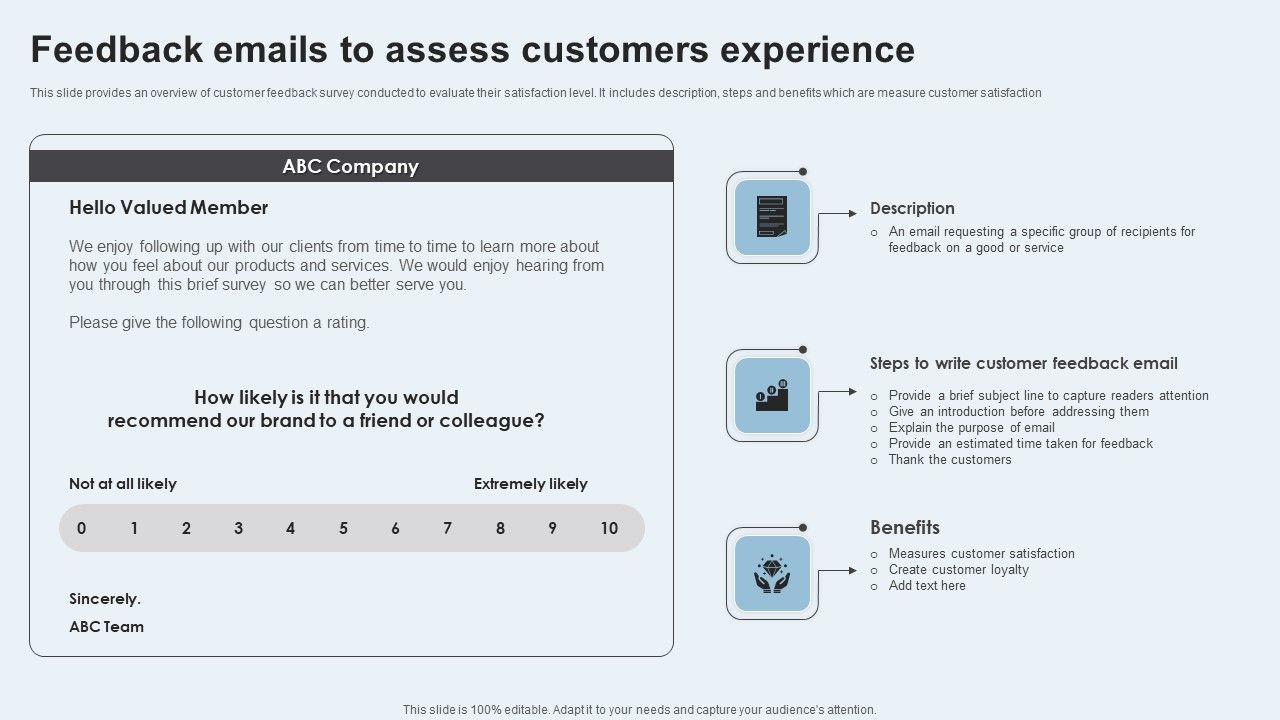 Feedback emails to assess customers experience

This slide provides an overview of customer feedback survey conducted to evaluate their satisfaction level. It includes description, steps and benefits which are measure customer satisfaction

ABC Company

Hello Valued Member

We enjoy following up with our clients from time to time to learn more about how you feel about our products and services. We would enjoy hearing from you through this brief survey so we can better serve you.

Please give the following question a rating.

How likely is it that you would recommend our brand to a friend or colleague?

Not at all likely

Extremely likely

0 1 2 3 4 5 6 7 8 9 10

Sincerely.

ABC Team

Description

o An email requesting a specific group of recipients for feedback on a good or service

Steps to write customer feedback email

o Provide a brief subject line to capture readers attention
o Give an introduction before addressing them
o Explain the purpose of email
o Provide an estimated time taken for feedback
o Thank the customers

Benefits

o Measures customer satisfaction
o Create customer loyalty
o Add text here

This slide is 100% editable. Adapt it to your needs and capture your audience's attention.